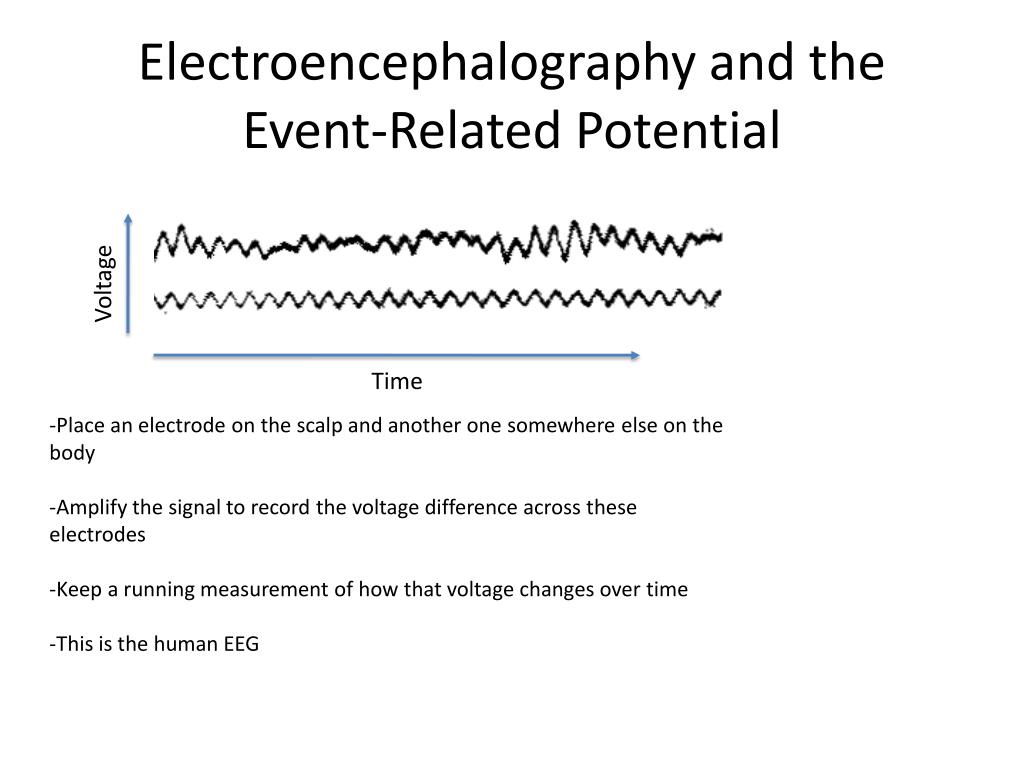 Electroencephalography and the Event-Related Potential

Voltage

Time

-Place an electrode on the scalp and another one somewhere else on the body

-Amplify the signal to record the voltage difference across these electrodes

-Keep a running measurement of how that voltage changes over time

-This is the human EEG